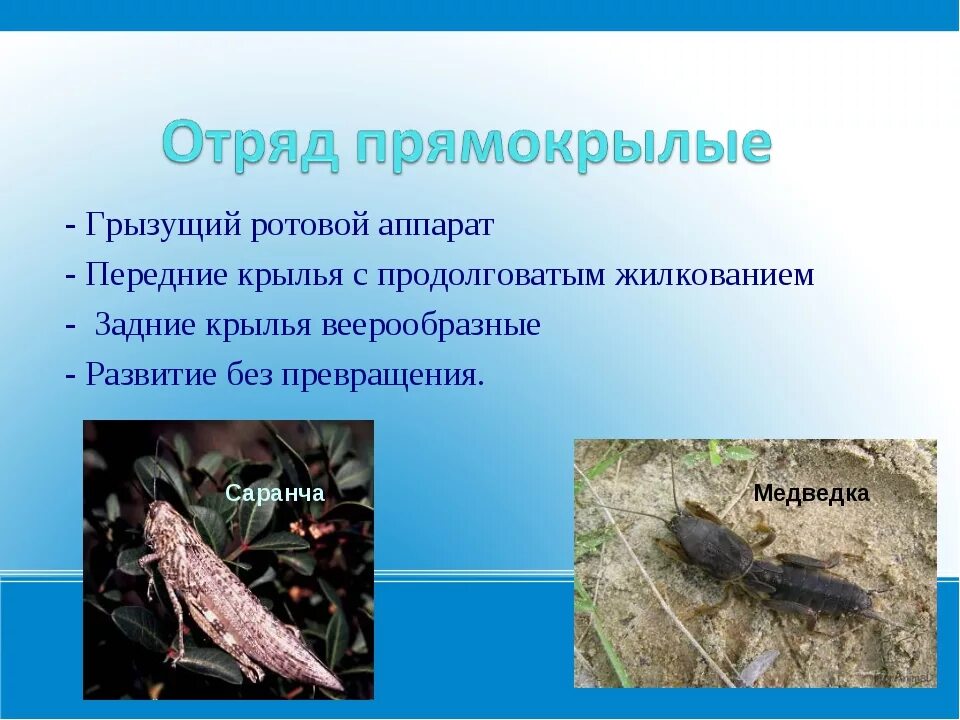 Отряд прямокрылые

- Грызущий ротовой аппарат
- Передние крылья с продолговатым жилкованием
- Задние крылья веерообразные
- Развитие без превращения.

Саранча

Медведка